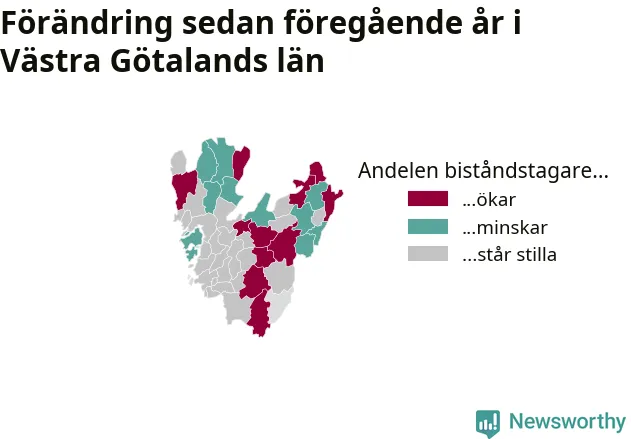 Förändring sedan föregående år i Västra Götalands län

Andelen biståndstagare...
...ökar
...minskar
...står stilla

Newsworthy